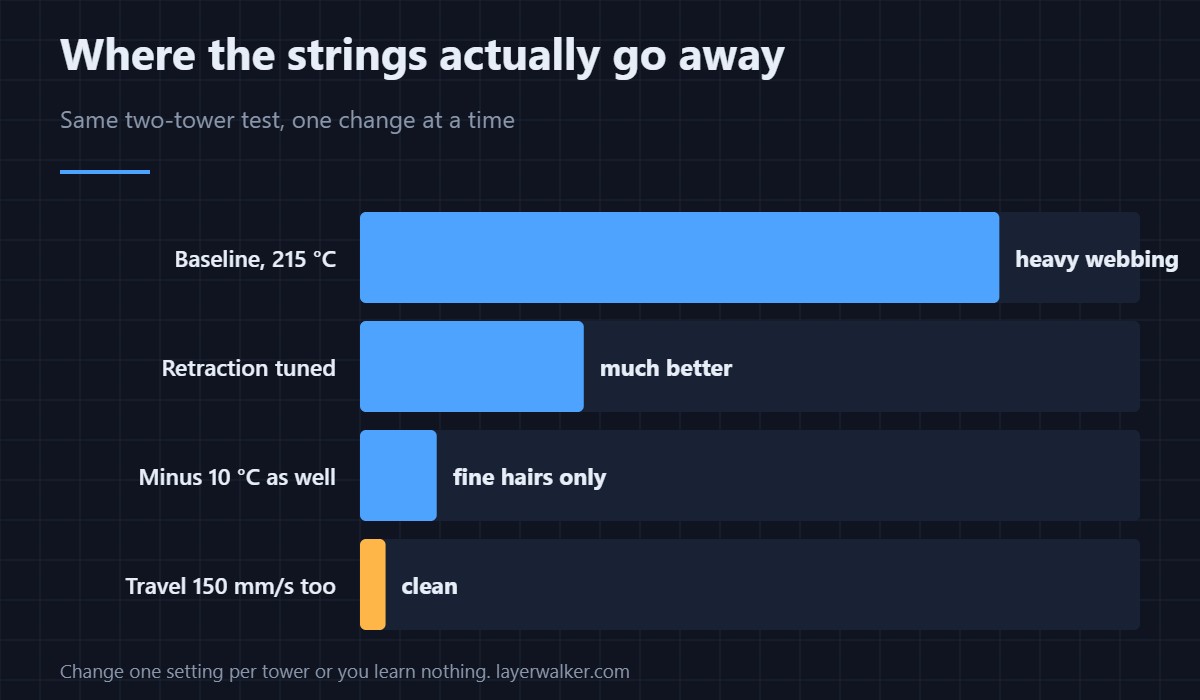 Where the strings actually go away

Same two-tower test, one change at a time

Baseline, 215 °C heavy webbing
Retraction tuned much better
Minus 10 °C as well fine hairs only
Travel 150 mm/s too clean

Change one setting per tower or you learn nothing. layerwalker.com